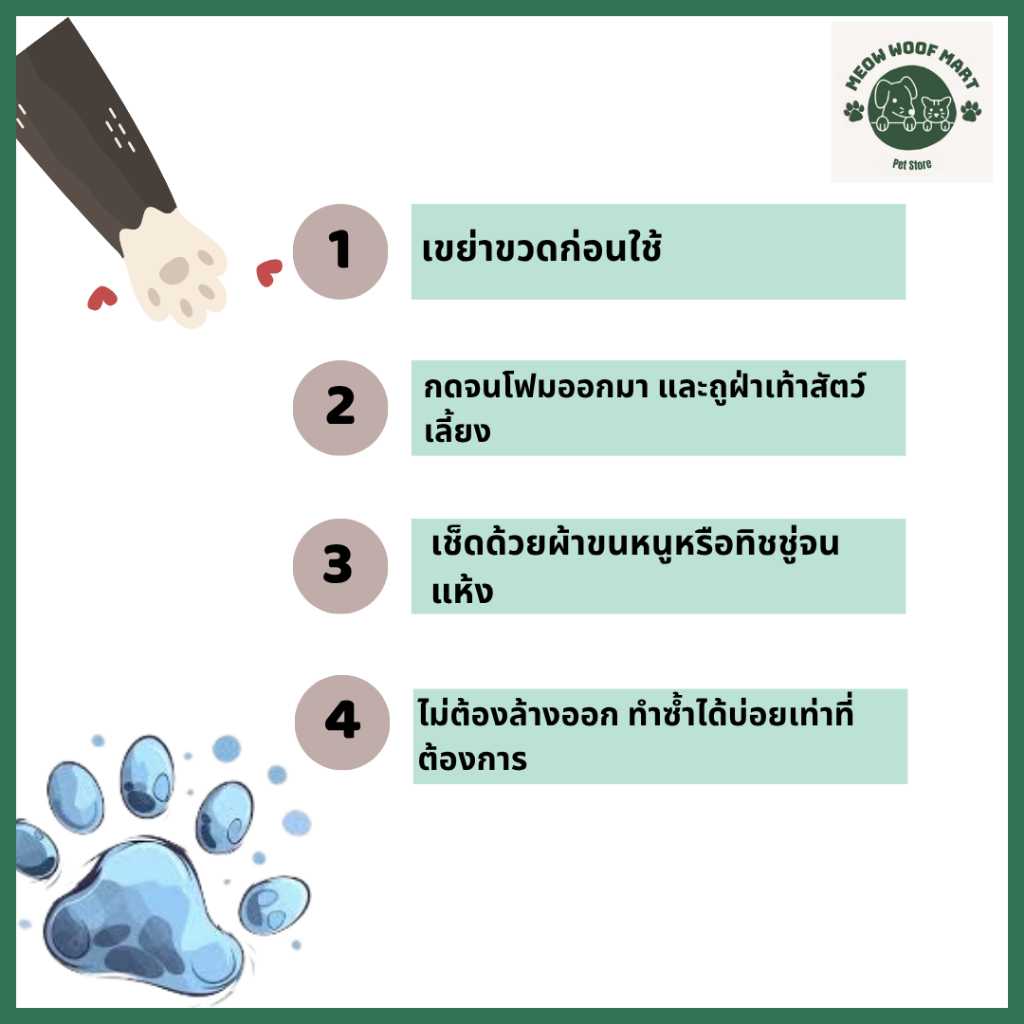 MEOW WOOF MART
Pet Store

1
เขย่าขวดก่อนใช้

2
กดจนโฟมออกมา และถูฝ่าเท้าสัตว์เลี้ยง

3
เช็ดด้วยผ้าขนหนูหรือทิชชู่จนแห้ง

4
ไม่ต้องล้างออก ทำซ้ำได้บ่อยเท่าที่ต้องการ